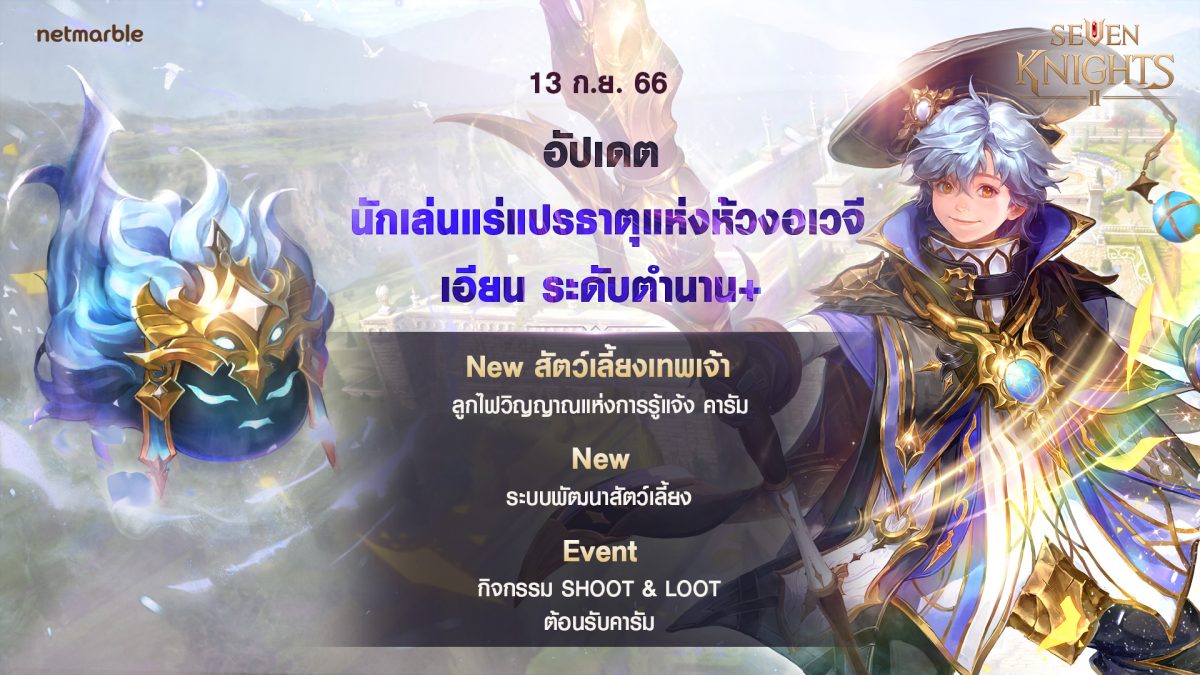 netmarble

SEVEN KNIGHTS II

13 ก.ย. 66

อัปเดต

นักเล่นแร่แปรธาตุแห่งห้วงอเวจี

เอียน ระดับตำนาน+

New สัตว์เลี้ยงเทพเจ้า

ลูกไฟวิญญาณแห่งการรู้แจ้ง คารัม

New

ระบบพัฒนาสัตว์เลี้ยง

Event

กิจกรรม SHOOT & LOOT

ต้อนรับคารัม